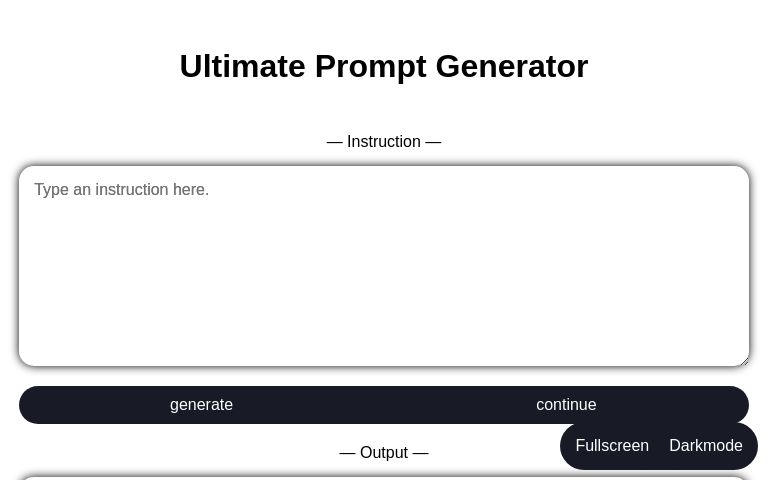 Ultimate Prompt Generator

— Instruction —

Type an instruction here.

generate

continue

— Output —

Fullscreen

Darkmode